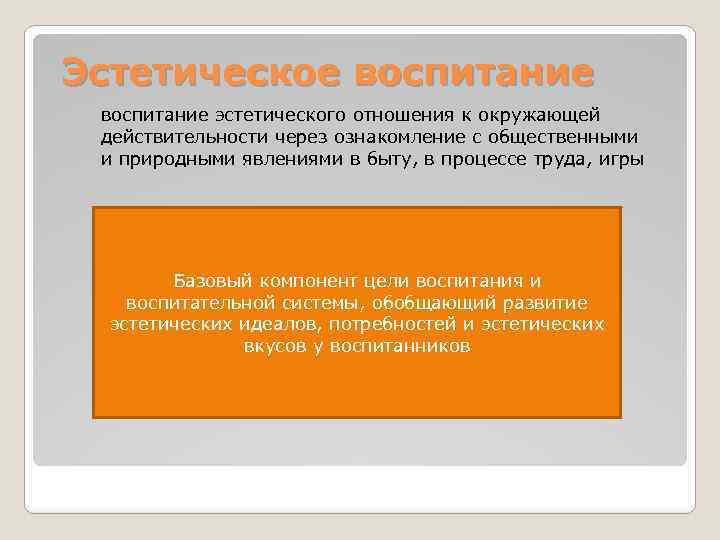 Эстетическое воспитание

воспитание эстетического отношения к окружающей действительности через ознакомление с общественными и природными явлениями в быту, в процессе труда, игры

Базовый компонент цели воспитания и воспитательной системы, обобщающий развитие эстетических идеалов, потребностей и эстетических вкусов у воспитанников